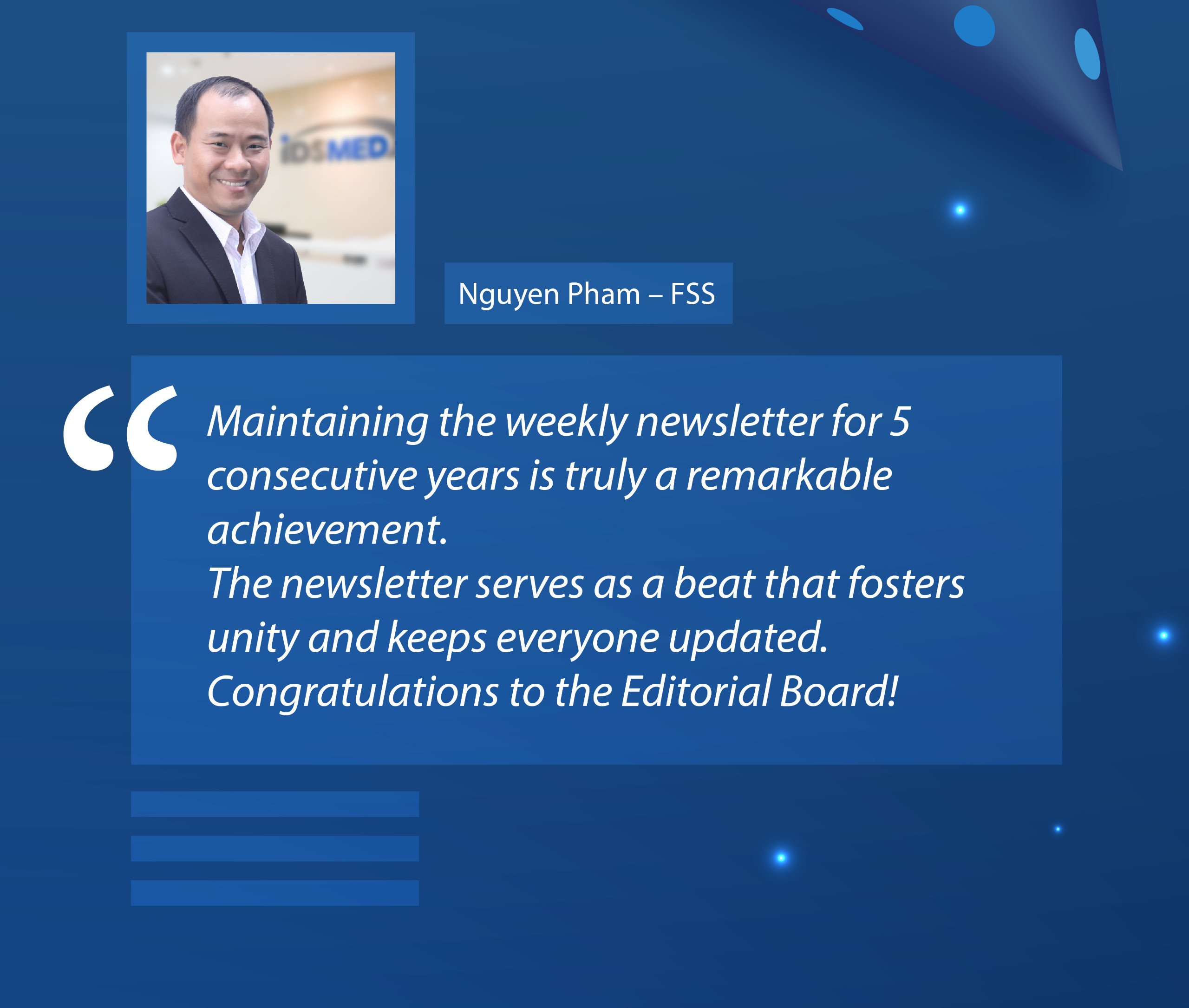 iDSMED

Nguyen Pham – FSS

“Maintaining the weekly newsletter for 5 consecutive years is truly a remarkable achievement.
The newsletter serves as a beat that fosters unity and keeps everyone updated.
Congratulations to the Editorial Board!